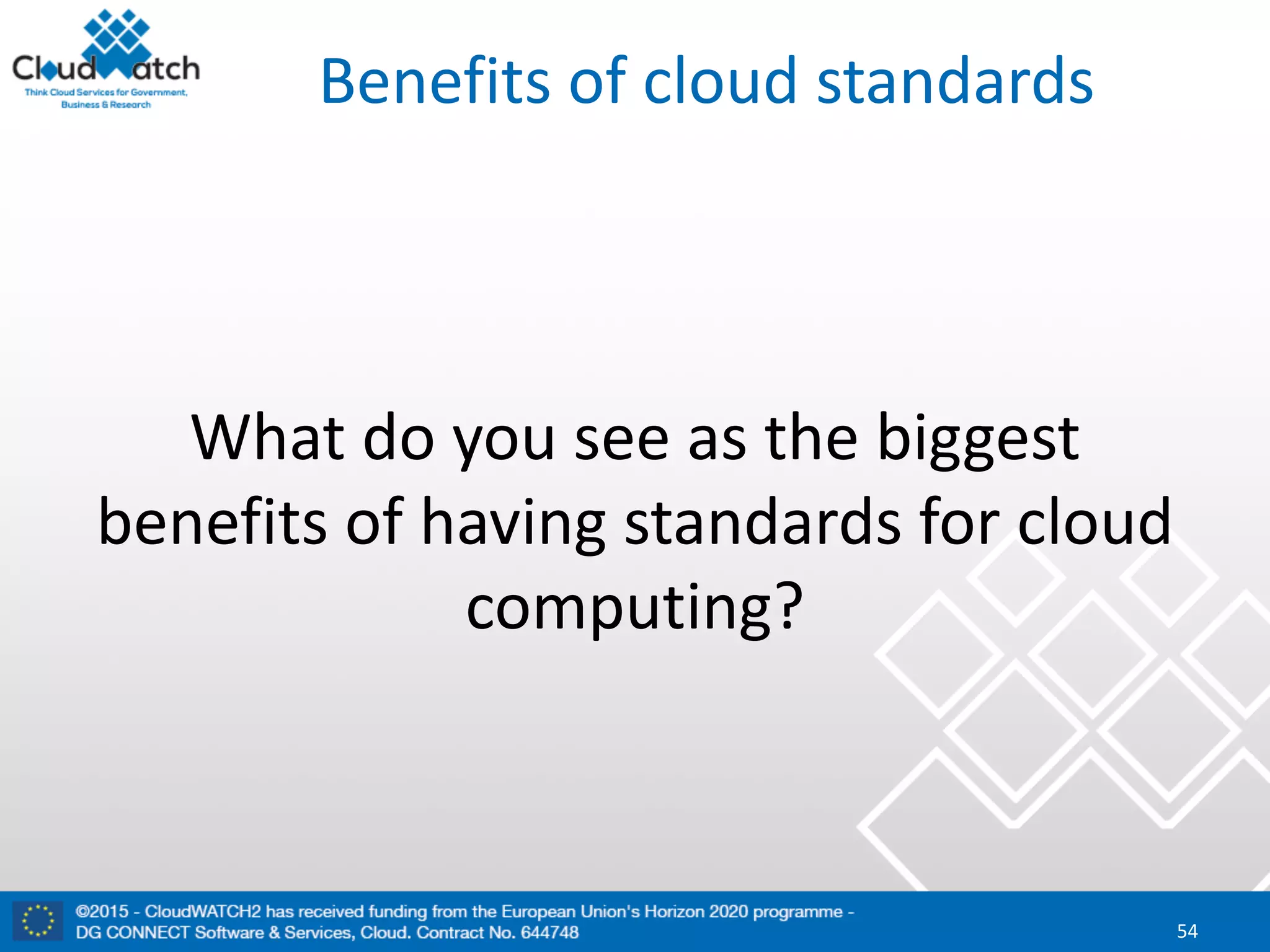 CloudWatch
Think Cloud Services for Government, Business & Research

Benefits of cloud standards

What do you see as the biggest benefits of having standards for cloud computing?

©2015 - CloudWATCH2 has received funding from the European Union's Horizon 2020 programme - DG CONNECT Software & Services, Cloud. Contract No. 644748

54